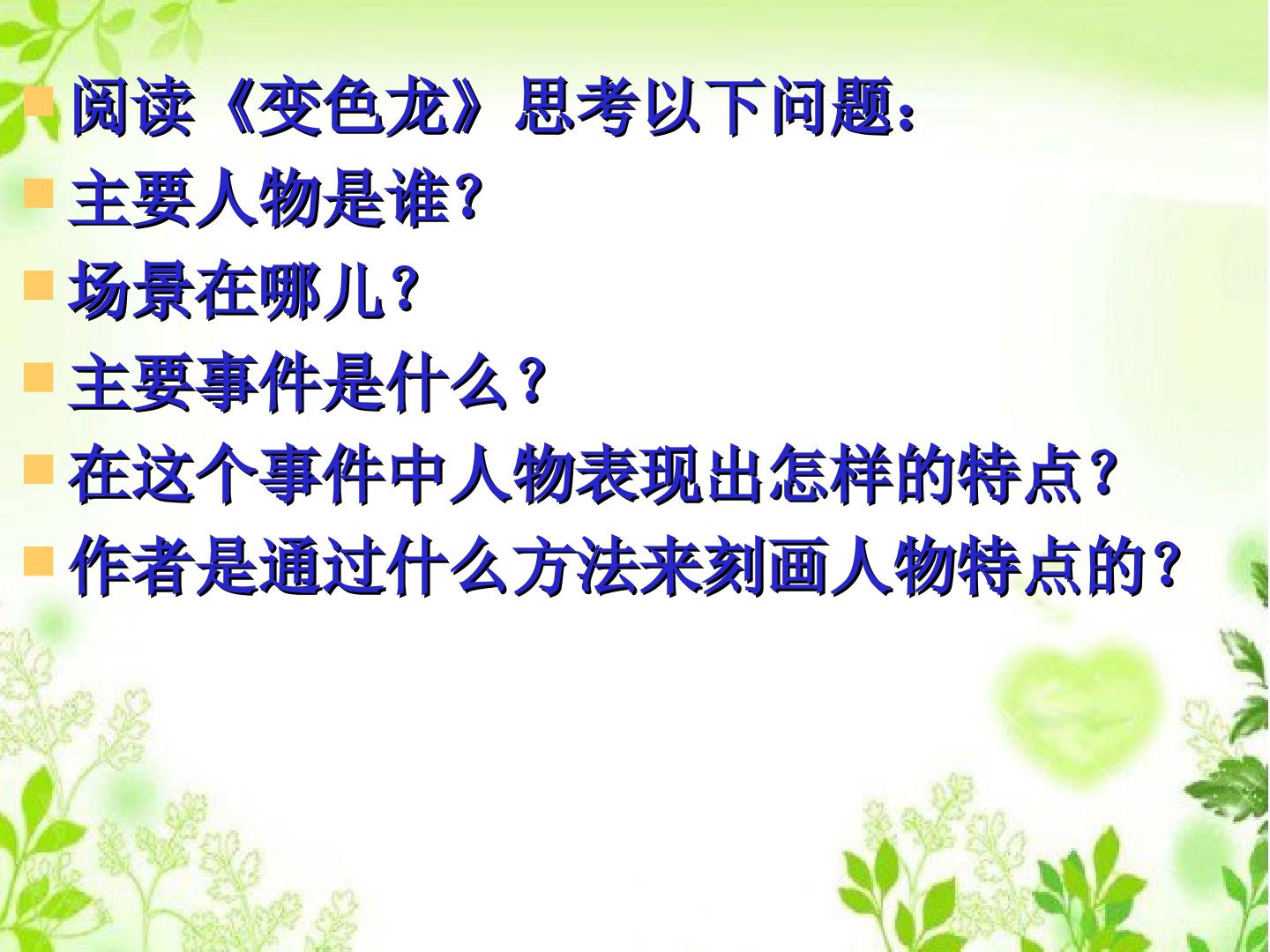 阅读《变色龙》思考以下问题：

主要人物是谁？

场景在哪儿？

主要事件是什么？

在这个事件中人物表现出怎样的特点？

作者是通过什么方法来刻画人物特点的？